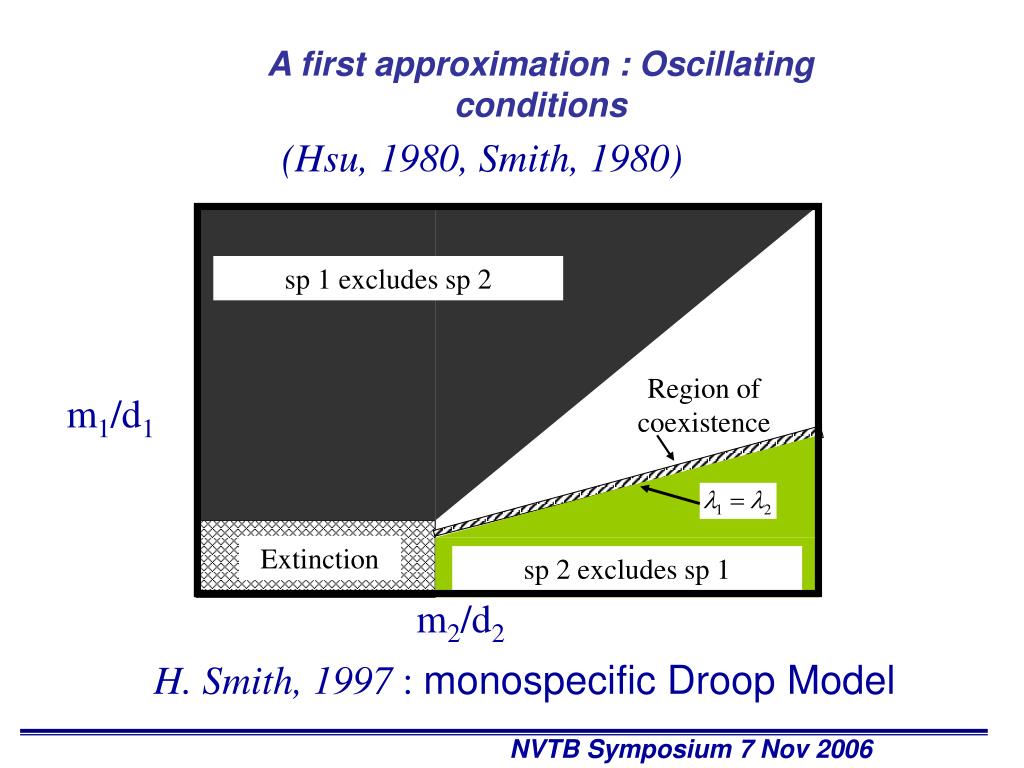 A first approximation : Oscillating conditions

(Hsu, 1980, Smith, 1980)

sp 1 excludes sp 2

Region of coexistence

$m_1/d_1$

$\lambda_1 = \lambda_2$

Extinction

sp 2 excludes sp 1

$m_2/d_2$

H. Smith, 1997 : monospecific Droop Model

NVTB Symposium 7 Nov 2006